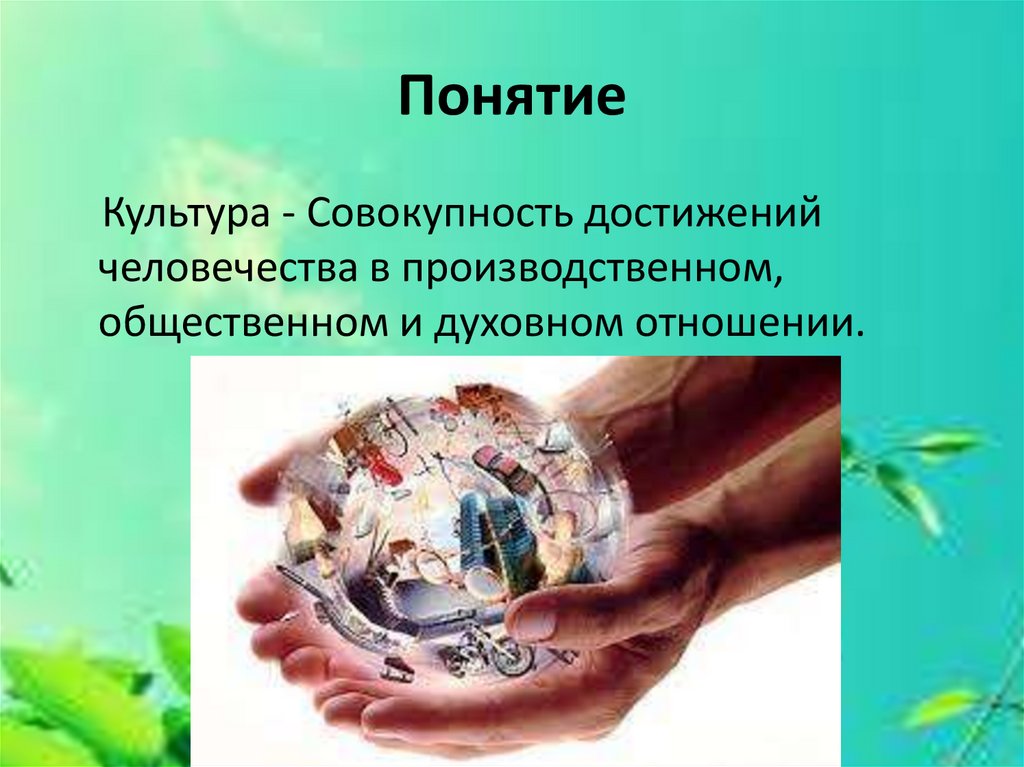 Понятие

Культура - Совокупность достижений человечества в производственном, общественном и духовном отношении.